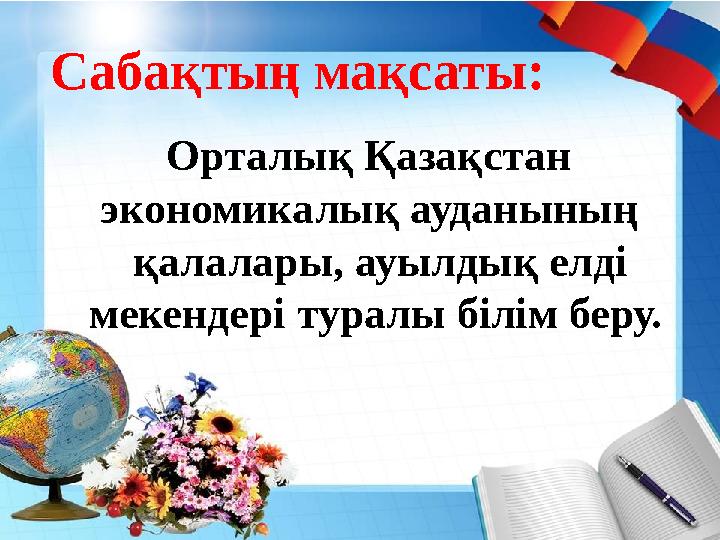 Сабақтың мақсаты:

Орталық Қазақстан экономикалық ауданының қалалары, ауылдық елді мекендері туралы білім беру.